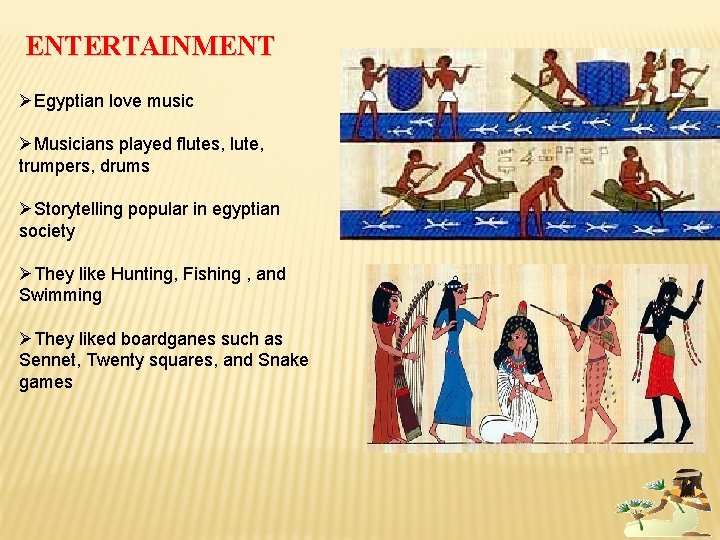 ENTERTAINMENT

➢Egyptian love music

➢Musicians played flutes, lute, trumpers, drums

➢Storytelling popular in egyptian society

➢They like Hunting, Fishing , and Swimming

➢They liked boardganes such as Sennet, Twenty squares, and Snake games